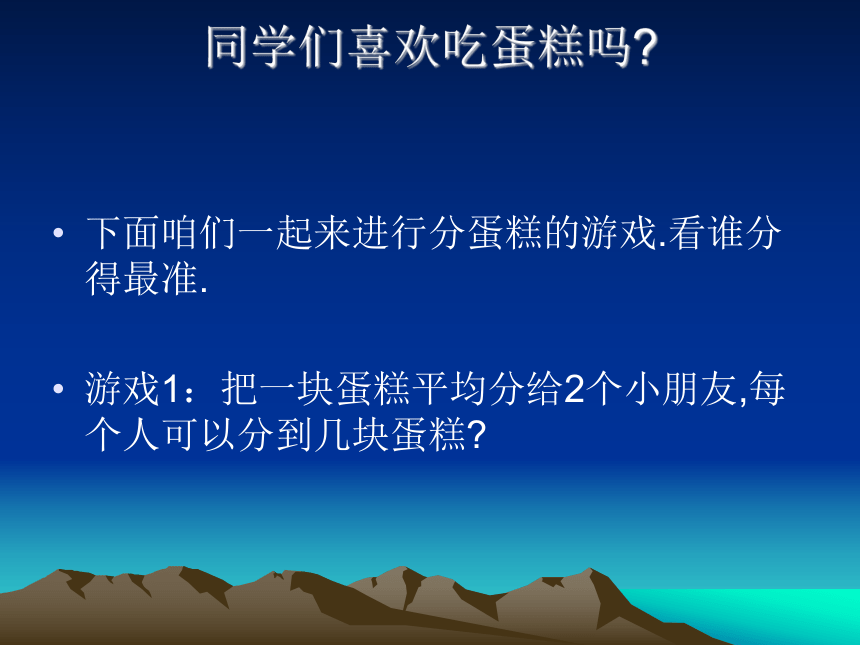 同学们喜欢吃蛋糕吗?

• 下面咱们一起来进行分蛋糕的游戏.看谁分得最准.

• 游戏1：把一块蛋糕平均分给2个小朋友,每个人可以分到几块蛋糕?